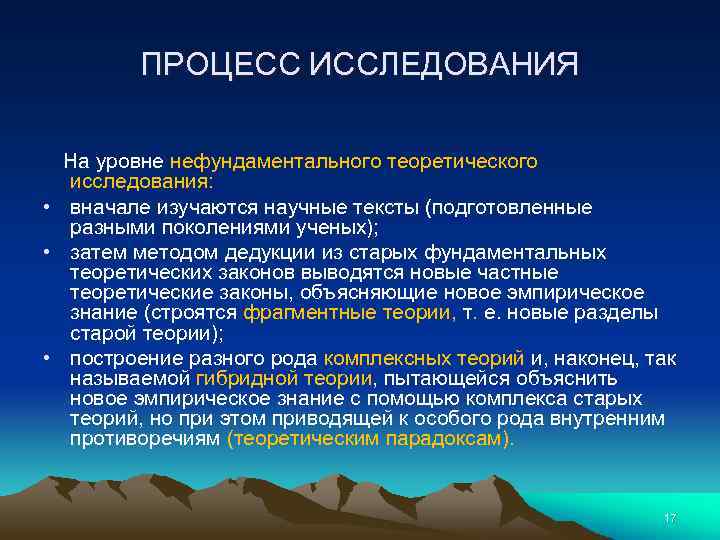 ПРОЦЕСС ИССЛЕДОВАНИЯ

На уровне нефундаментального теоретического исследования:

• вначале изучаются научные тексты (подготовленные разными поколениями ученых);

• затем методом дедукции из старых фундаментальных теоретических законов выводятся новые частные теоретические законы, объясняющие новое эмпирическое знание (строятся фрагментные теории, т. е. новые разделы старой теории);

• построение разного рода комплексных теорий и, наконец, так называемой гибридной теории, пытающейся объяснить новое эмпирическое знание с помощью комплекса старых теорий, но при этом приводящей к особого рода внутренним противоречиям (теоретическим парадоксам).

17